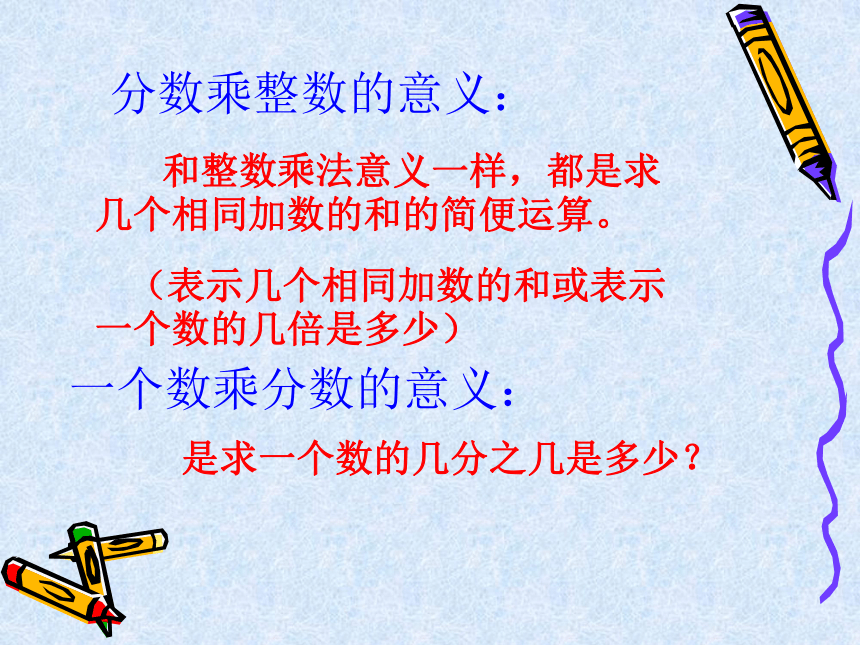 分数乘整数的意义：

和整数乘法意义一样，都是求几个相同加数的和的简便运算。

（表示几个相同加数的和或表示一个数的几倍是多少）

一个数乘分数的意义：

是求一个数的几分之几是多少？